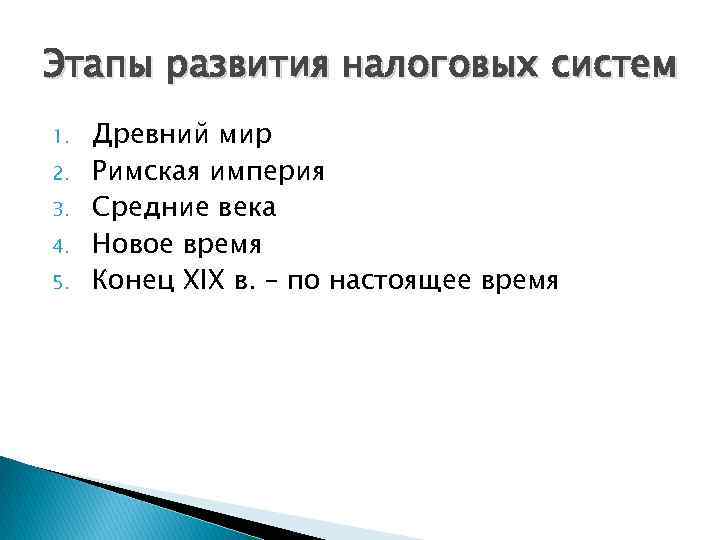 Этапы развития налоговых систем

1. Древний мир
2. Римская империя
3. Средние века
4. Новое время
5. Конец XIX в. – по настоящее время